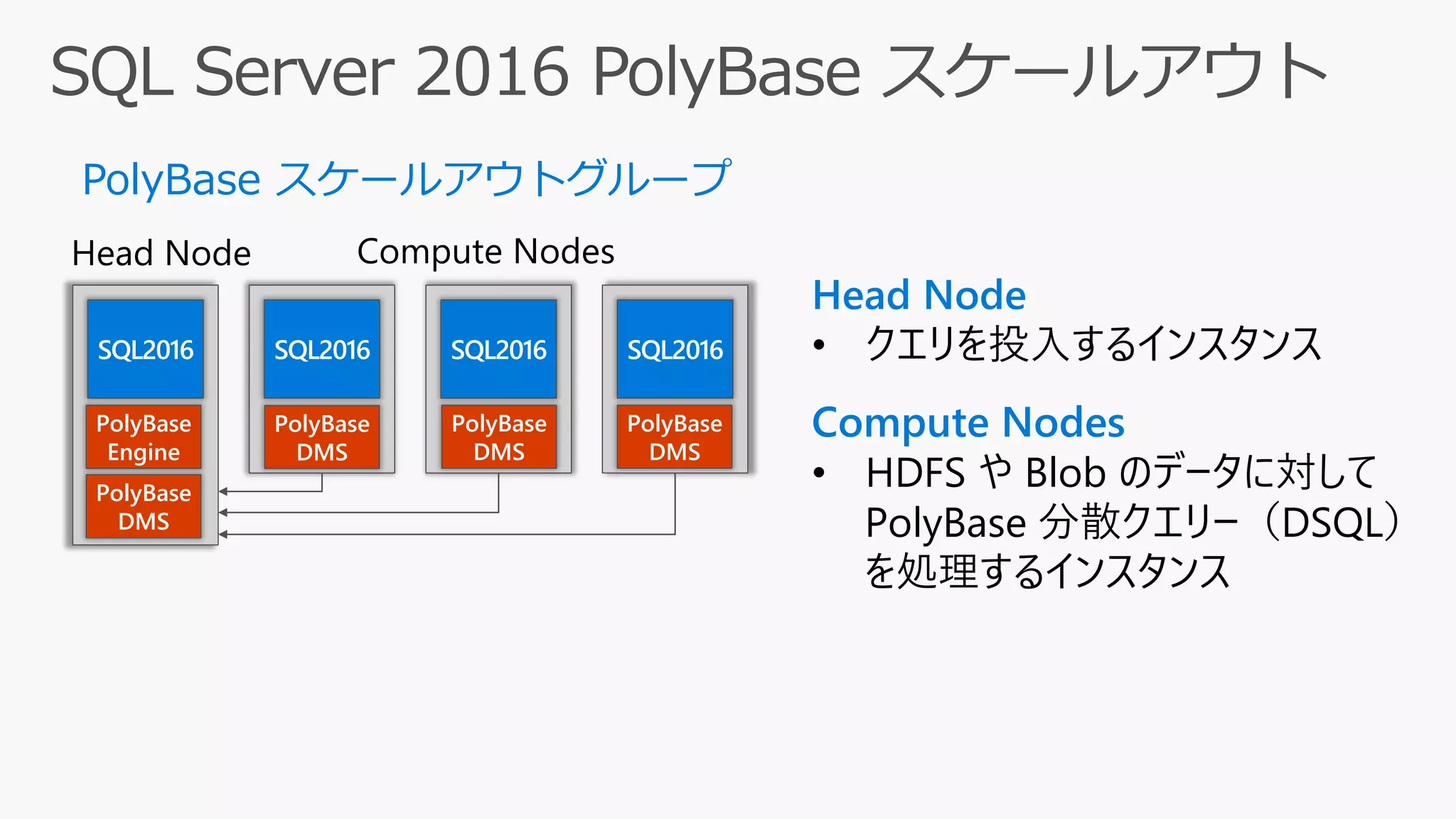 SQL Server 2016 PolyBase スケールアウト

PolyBase スケールアウトグループ

Head Node

Compute Nodes

SQL2016

PolyBase Engine

PolyBase DMS

SQL2016

PolyBase DMS

SQL2016

PolyBase DMS

SQL2016

PolyBase DMS

Head Node

• クエリを投入するインスタンス

Compute Nodes

• HDFS や Blob のデータに対して PolyBase 分散クエリー（DSQL）を処理するインスタンス